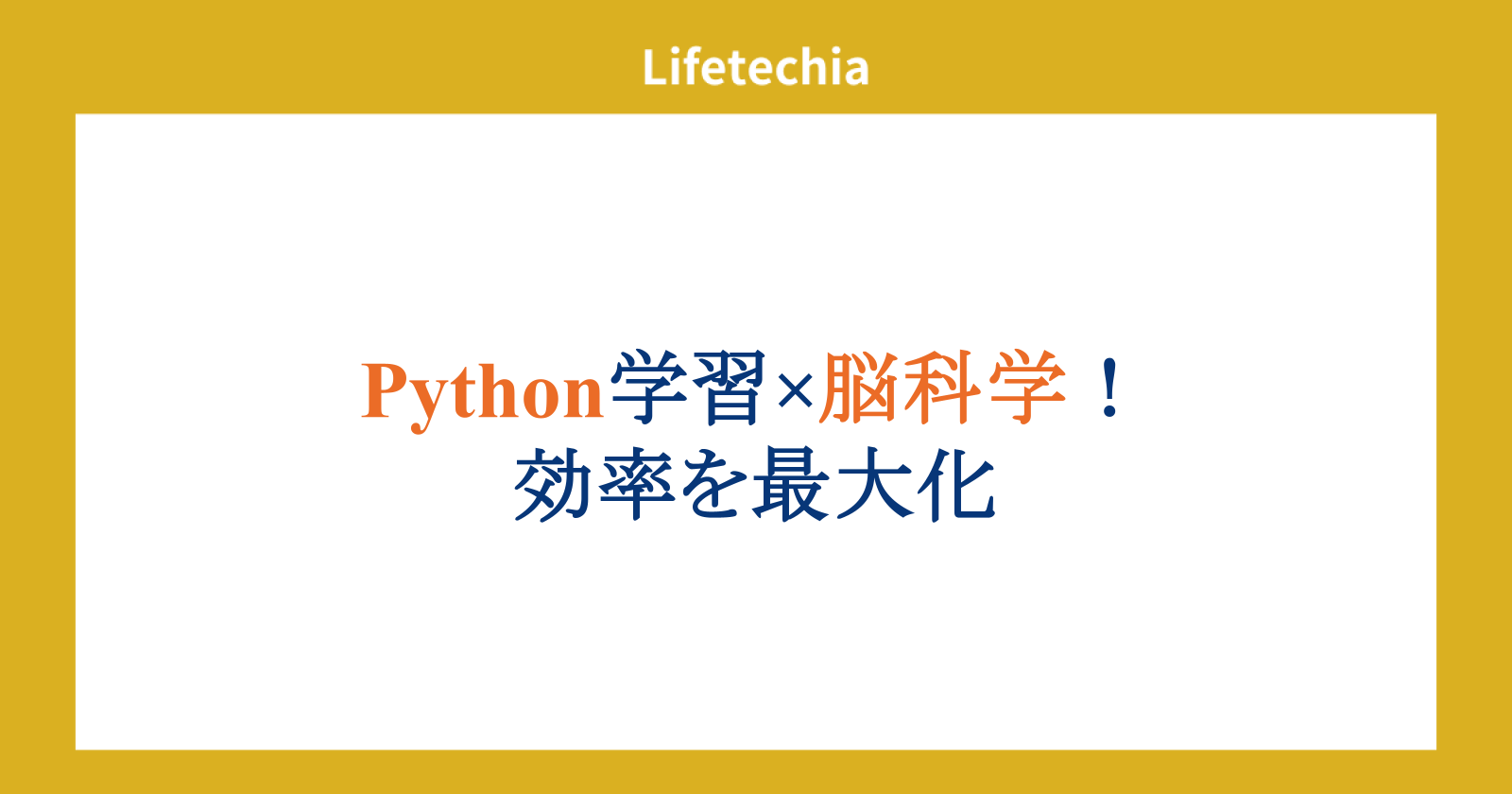 Lifetechia

Python学習×脳科学！
効率を最大化